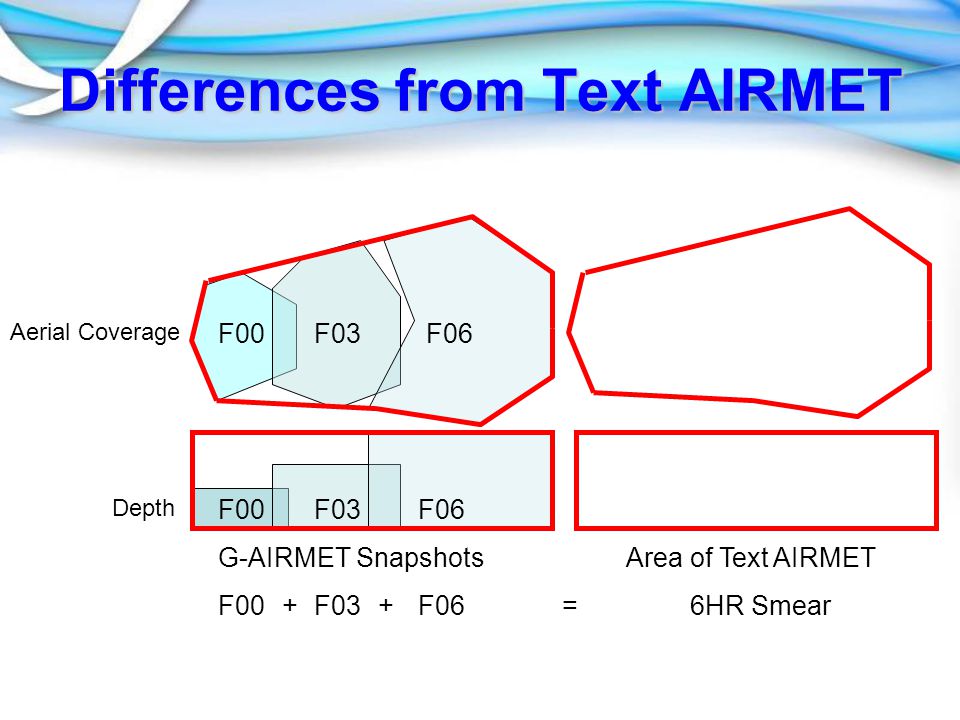 Differences from Text AIRMET

Aerial Coverage

F00 F03 F06

Depth

F00 F03 F06

G-AIRMET Snapshots

Area of Text AIRMET

F00 + F03 + F06 = 6HR Smear